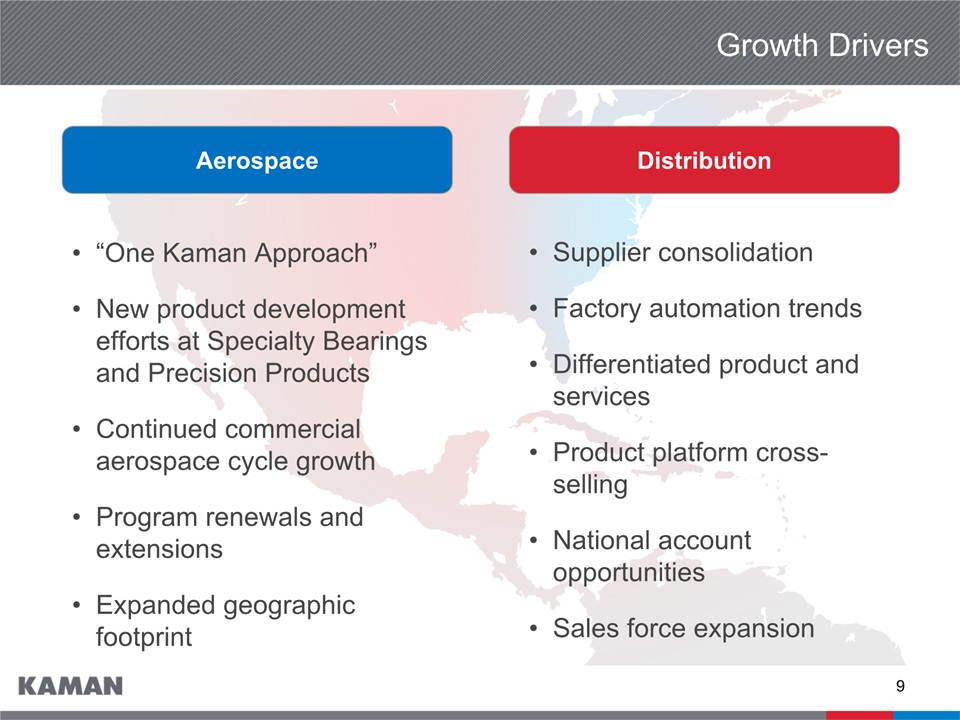 Growth Drivers

Aerospace

• “One Kaman Approach”

• New product development efforts at Specialty Bearings and Precision Products

• Continued commercial aerospace cycle growth

• Program renewals and extensions

• Expanded geographic footprint

Distribution

• Supplier consolidation

• Factory automation trends

• Differentiated product and services

• Product platform cross-selling

• National account opportunities

• Sales force expansion

KAMAN

9